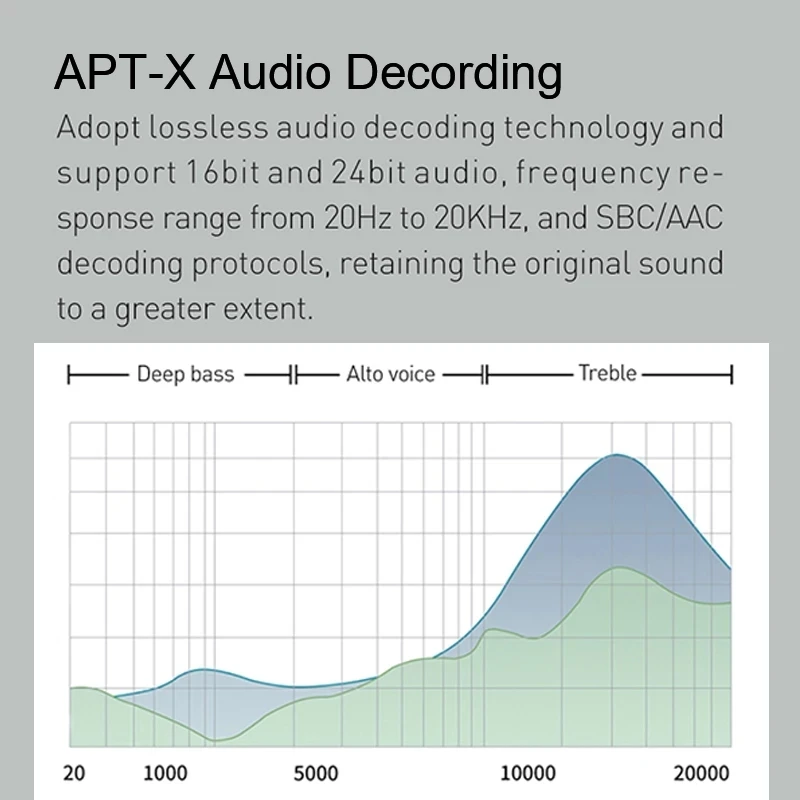 APT-X Audio Decording

Adopt lossless audio decoding technology and support 16bit and 24bit audio, frequency response range from 20Hz to 20KHz, and SBC/AAC decoding protocols, retaining the original sound to a greater extent.

Deep bass
Alto voice
Treble

20
1000
5000
10000
20000